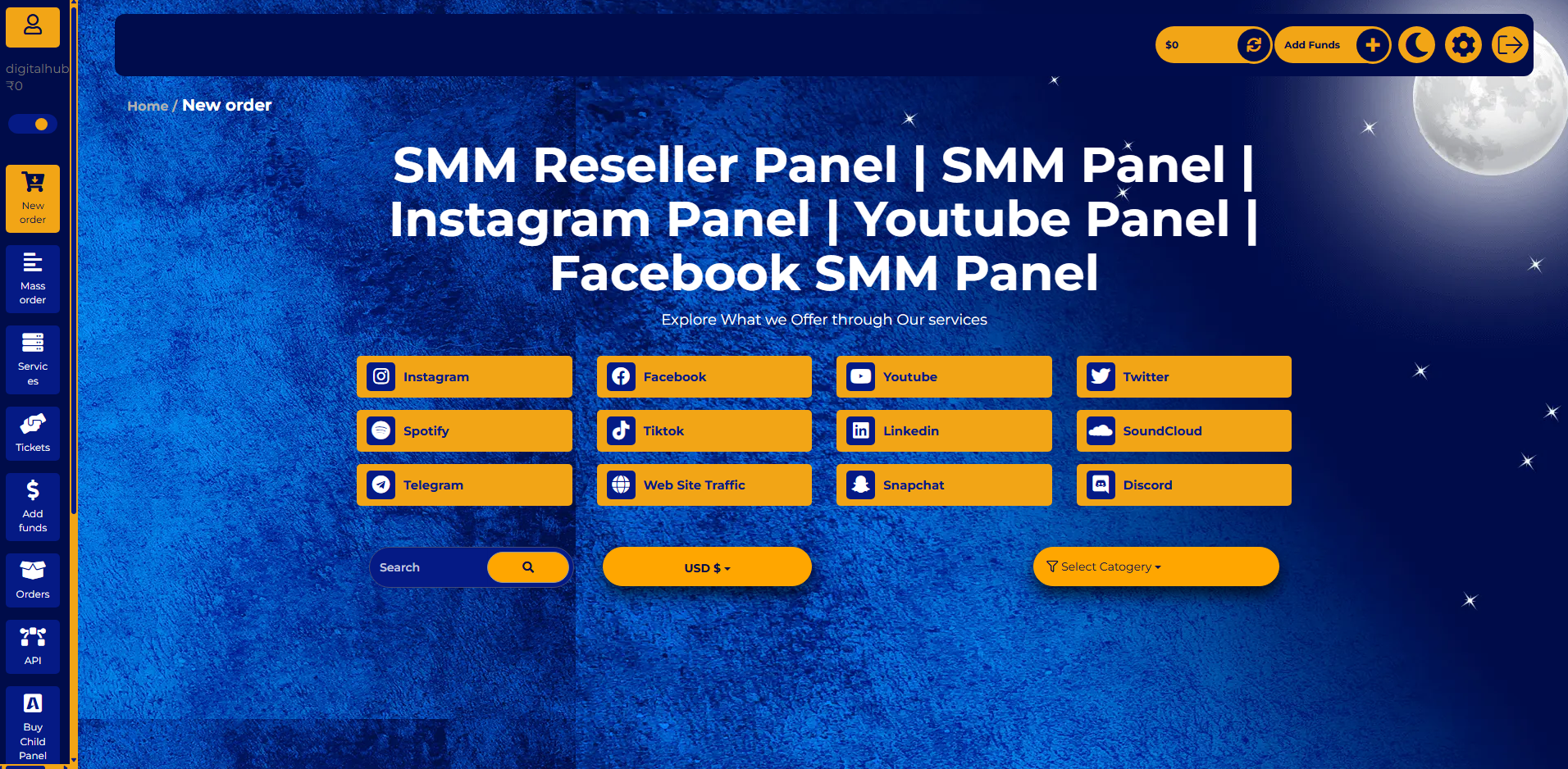 digitalhub
₹0

New order

Mass order

Servic es

Tickets

Add funds

Orders

API

Buy Child Panel

$0
Add Funds

Home / New order

SMM Reseller Panel | SMM Panel | Instagram Panel | Youtube Panel | Facebook SMM Panel

Explore What we Offer through Our services

Instagram
Facebook
Youtube
Twitter
Spotify
Tiktok
Linkedin
SoundCloud
Telegram
Web Site Traffic
Snapchat
Discord

Search
USD $
Select Catogery